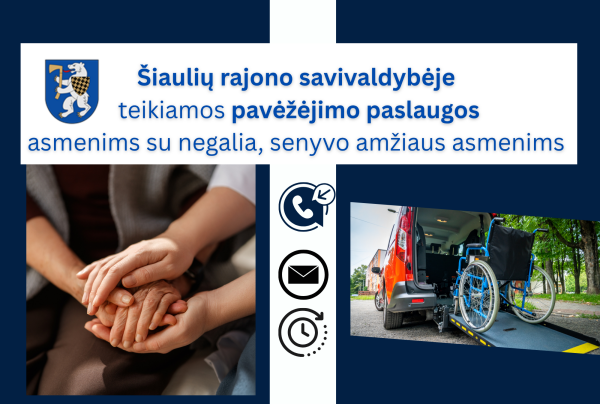 Šiaulių rajono savivaldybėje
teikiamos pavėžėjimo paslaugos
asmenims su negalia, senyvo amžiaus asmenims